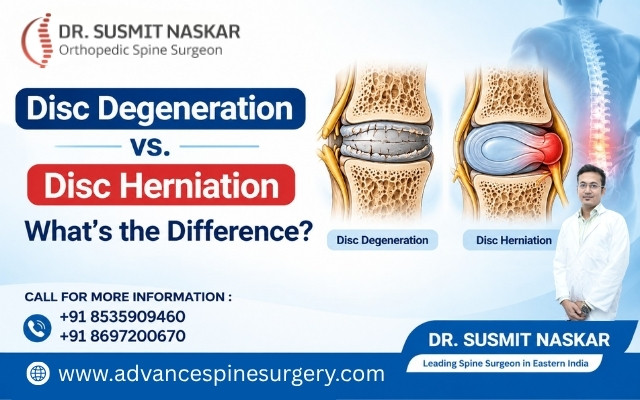 DR. SUSMIT NASKAR
Orthopedic Spine Surgeon

Disc Degeneration
vs.
Disc Herniation
What's the Difference?

Disc Degeneration

Disc Herniation

CALL FOR MORE INFORMATION :
+91 8535909460
+91 8697200670

DR. SUSMIT NASKAR
Leading Spine Surgeon in Eastern India

www.advancespinesurgery.com